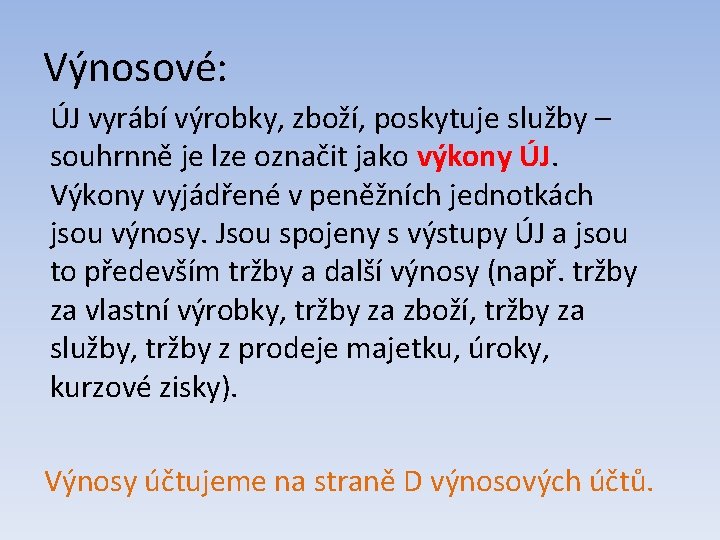 Výnosové:

ÚJ vyrábí výrobky, zboží, poskytuje služby – souhrnně je lze označit jako výkony ÚJ. Výkony vyjádřené v peněžních jednotkách jsou výnosy. Jsou spojeny s výstupy ÚJ a jsou to především tržby a další výnosy (např. tržby za vlastní výrobky, tržby za zboží, tržby za služby, tržby z prodeje majetku, úroky, kurzové zisky).

Výnosy účtujeme na straně D výnosových účtů.